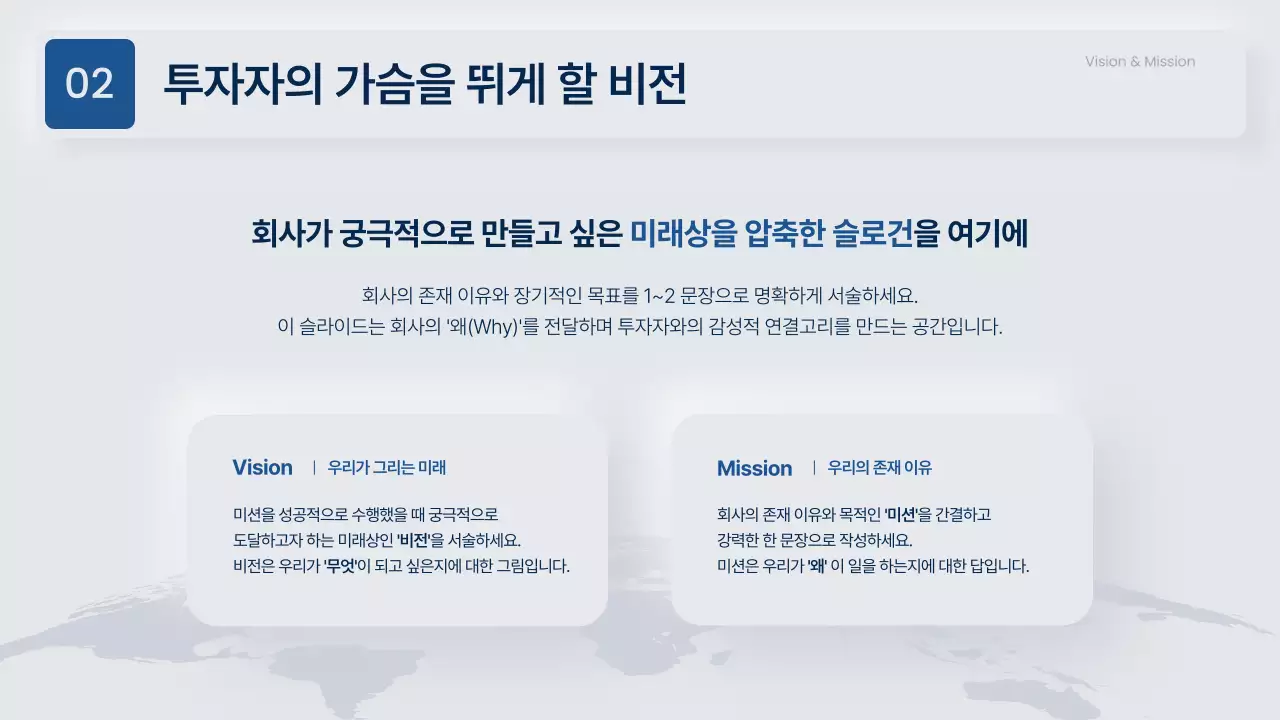 02

투자자의 가슴을 뛰게 할 비전

Vision & Mission

회사가 궁극적으로 만들고 싶은 미래상을 압축한 슬로건을 여기에

회사의 존재 이유와 장기적인 목표를 1~2 문장으로 명확하게 서술하세요.
이 슬라이드는 회사의 '왜(Why)'를 전달하며 투자자와의 감성적 연결고리를 만드는 공간입니다.

Vision | 우리가 그리는 미래

미션을 성공적으로 수행했을 때 궁극적으로 도달하고자 하는 미래상인 '비전'을 서술하세요. 비전은 우리가 '무엇'이 되고 싶은지에 대한 그림입니다.

Mission | 우리의 존재 이유

회사의 존재 이유와 목적인 '미션'을 간결하고 강력한 한 문장으로 작성하세요. 미션은 우리가 '왜' 이 일을 하는지에 대한 답입니다.